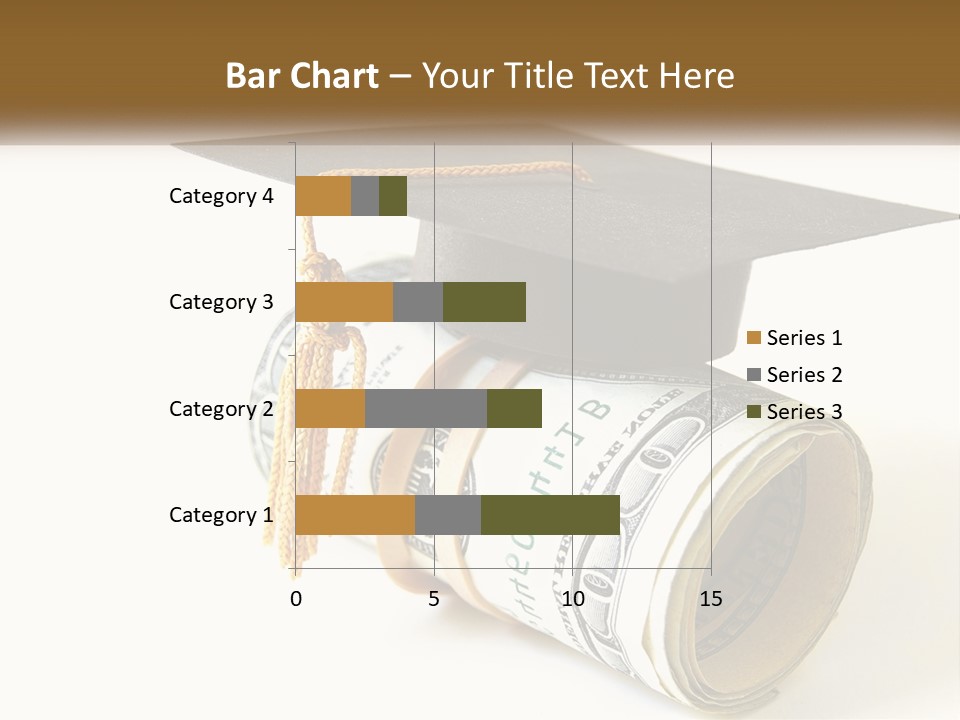 Bar Chart – Your Title Text Here

Category 4
Category 3
Category 2
Category 1

0
5
10
15

Series 1
Series 2
Series 3